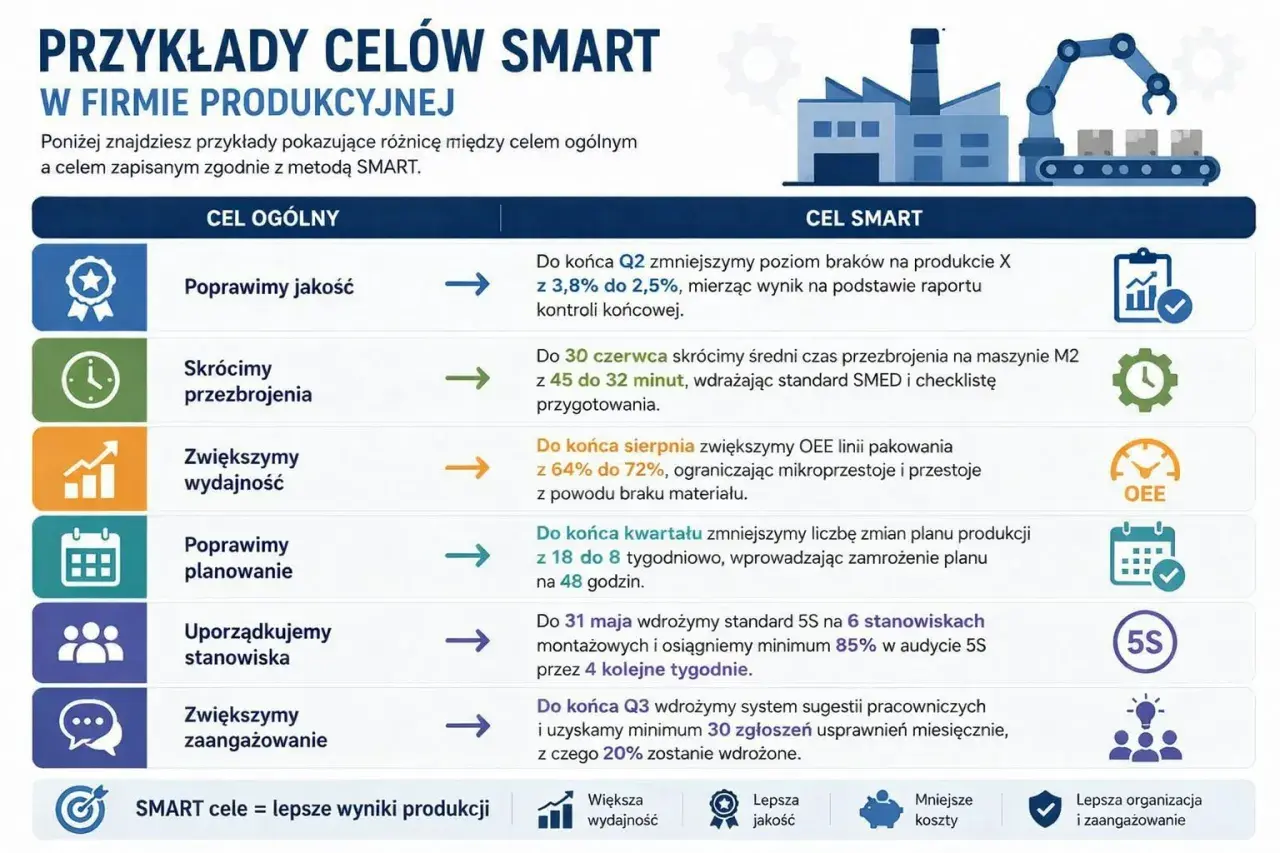 PRZYKŁADY CELÓW SMART
W FIRMIE PRODUKCYJNEJ

Poniżej znajdziesz przykłady pokazujące różnicę między celem ogólnym a celem zapisanym zgodnie z metodą SMART.

| CEL OGÓLNY | CEL SMART |
|---|---|
| Poprawimy jakość | Do końca Q2 zmniejszymy poziom braków na produkcie X z 3,8% do 2,5%, mierząc wynik na podstawie raportu kontroli końcowej. |
| Skrócimy przezbrojenia | Do 30 czerwca skrócimy średni czas przezbrojenia na maszynie M2 z 45 do 32 minut, wdrażając standard SMED i checklistę przygotowania. |
| Zwiększymy wydajność | Do końca sierpnia zwiększymy OEE linii pakowania z 64% do 72%, ograniczając mikroprzestoje i przestoje z powodu braku materiału. |
| Poprawimy planowanie | Do końca kwartału zmniejszymy liczbę zmian planu produkcji z 18 do 8 tygodniowo, wprowadzając zamrożenie planu na 48 godzin. |
| Uporządkujemy stanowiska | Do 31 maja wdrożymy standard 5S na 6 stanowiskach montażowych i osiągniemy minimum 85% w audycie 5S przez 4 kolejne tygodnie. |
| Zwiększymy zaangażowanie | Do końca Q3 wdrożymy system sugestii pracowniczych i uzyskamy minimum 30 zgłoszeń usprawnień miesięcznie, z czego 20% zostanie wdrożone. |

OEE

5S

SMART cele = lepsze wyniki produkcji

Większa wydajność

Lepsza jakość

Mniejsze koszty

Lepsza organizacja i zaangażowanie